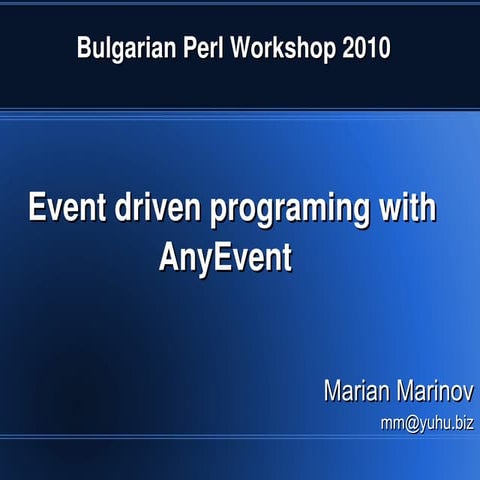 Bulgarian Perl Workshop 2010

Event driven programing with AnyEvent

Marian Marinov
mm@yuhu.biz